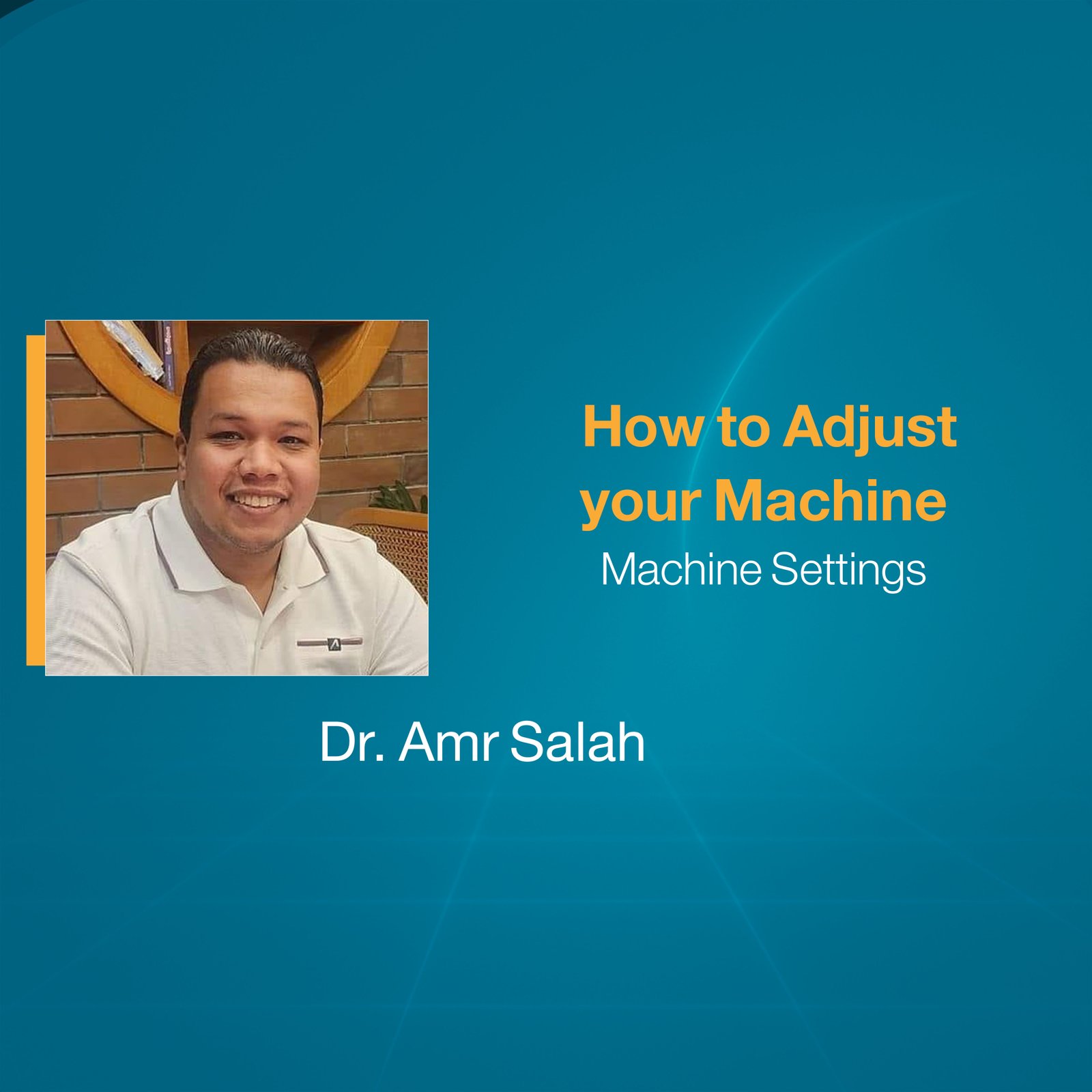 How to Adjust your Machine
Machine Settings

Dr. Amr Salah